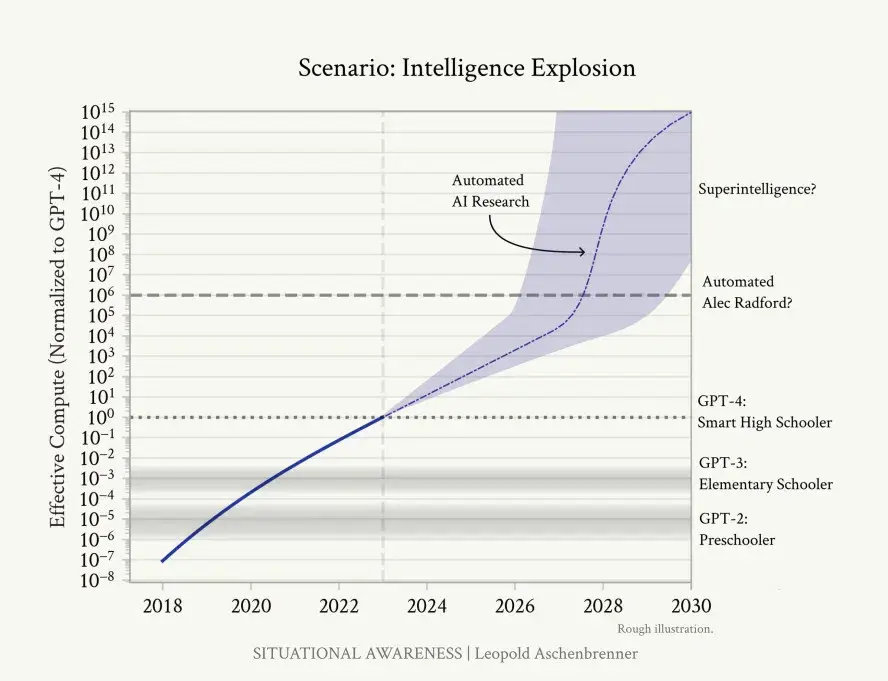 Scenario: Intelligence Explosion

Effective Compute (Normalized to GPT-4)

$10^{15}$
$10^{14}$
$10^{13}$
$10^{12}$
$10^{11}$
$10^{10}$
$10^{9}$
$10^{8}$
$10^{7}$
$10^{6}$
$10^{5}$
$10^{4}$
$10^{3}$
$10^{2}$
$10^{1}$
$10^{0}$
$10^{-1}$
$10^{-2}$
$10^{-3}$
$10^{-4}$
$10^{-5}$
$10^{-6}$
$10^{-7}$
$10^{-8}$

Automated AI Research

Superintelligence?

Automated Alec Radford?

GPT-4: Smart High Schooler

GPT-3: Elementary Schooler

GPT-2: Preschooler

2018 2020 2022 2024 2026 2028 2030

Rough illustration.

SITUATIONAL AWARENESS | Leopold Aschenbrenner